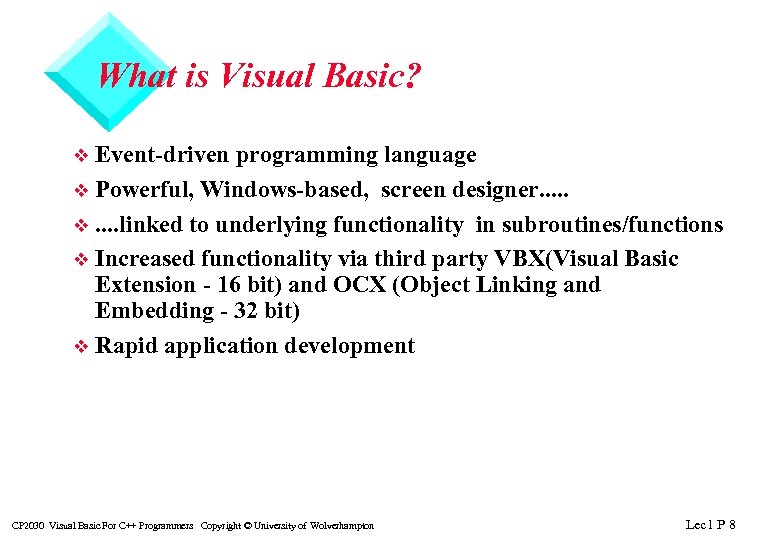 What is Visual Basic?

❖ Event-driven programming language
❖ Powerful, Windows-based, screen designer.....
❖ ....linked to underlying functionality in subroutines/functions
❖ Increased functionality via third party VBX(Visual Basic Extension - 16 bit) and OCX (Object Linking and Embedding - 32 bit)
❖ Rapid application development

CP2030 Visual Basic For C++ Programmers Copyright © University of Wolverhampton

Lec 1 P 8